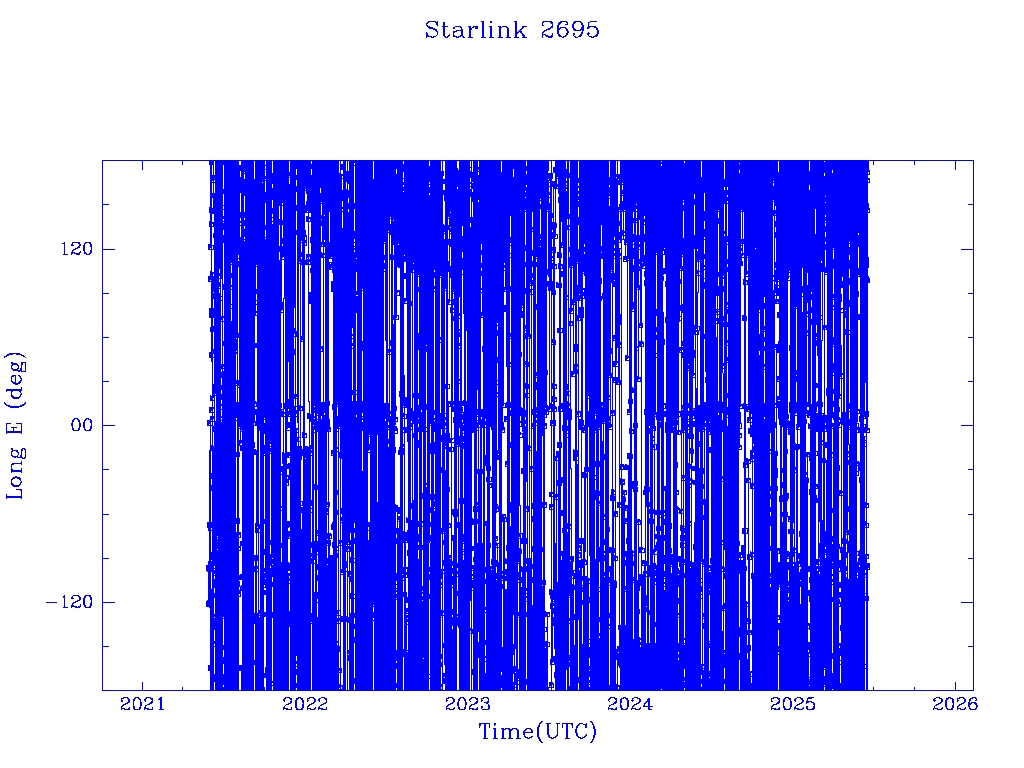 Starlink 2695

Long E (deg)

120

00

−120

2021
2022
2023
2024
2025
2026

Time(UTC)